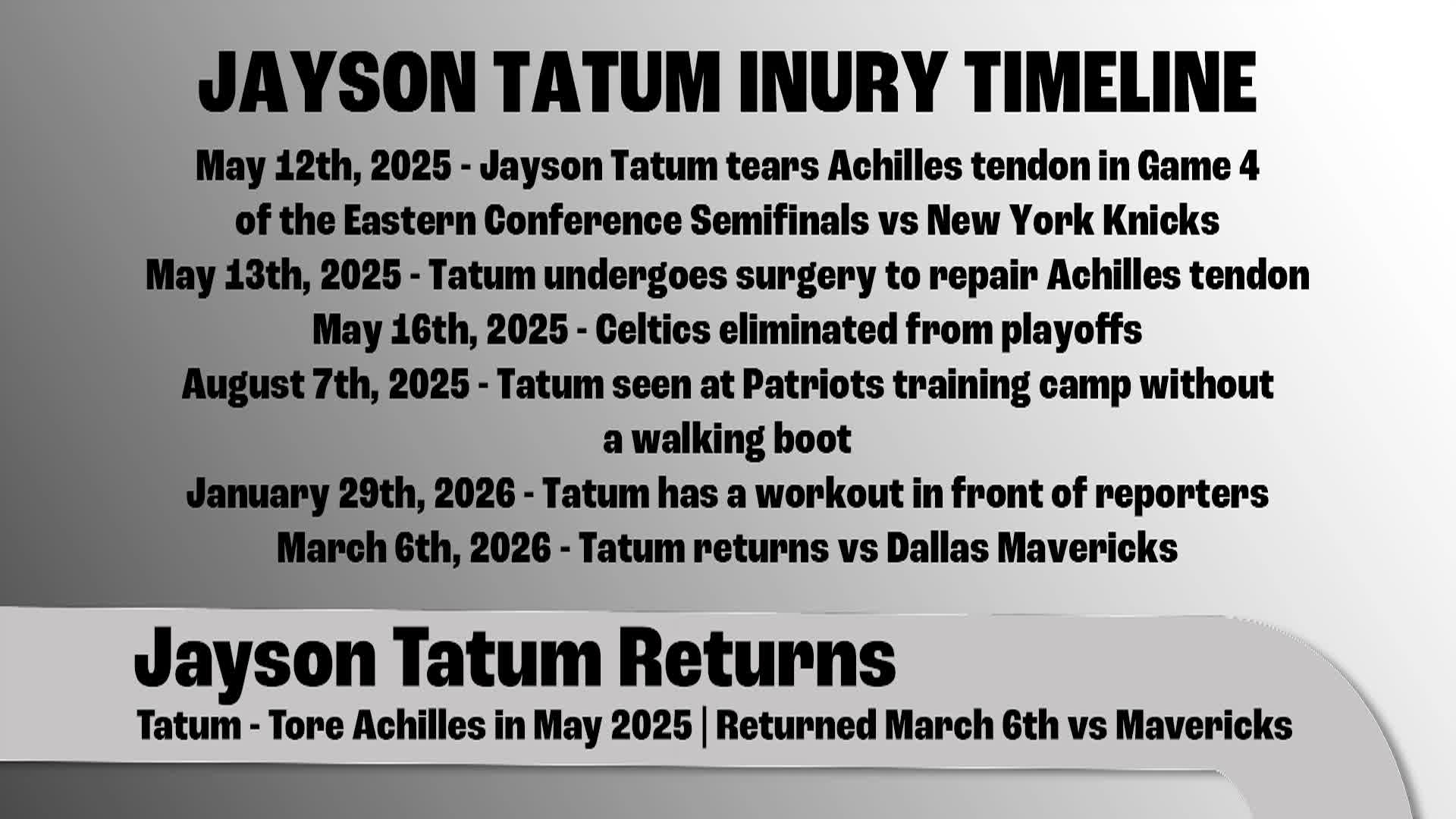 JAYSON TATUM INURY TIMELINE

May 12th, 2025 - Jayson Tatum tears Achilles tendon in Game 4 of the Eastern Conference Semifinals vs New York Knicks

May 13th, 2025 - Tatum undergoes surgery to repair Achilles tendon

May 16th, 2025 - Celtics eliminated from playoffs

August 7th, 2025 - Tatum seen at Patriots training camp without a walking boot

January 29th, 2026 - Tatum has a workout in front of reporters

March 6th, 2026 - Tatum returns vs Dallas Mavericks

Jayson Tatum Returns

Tatum - Tore Achilles in May 2025 | Returned March 6th vs Mavericks